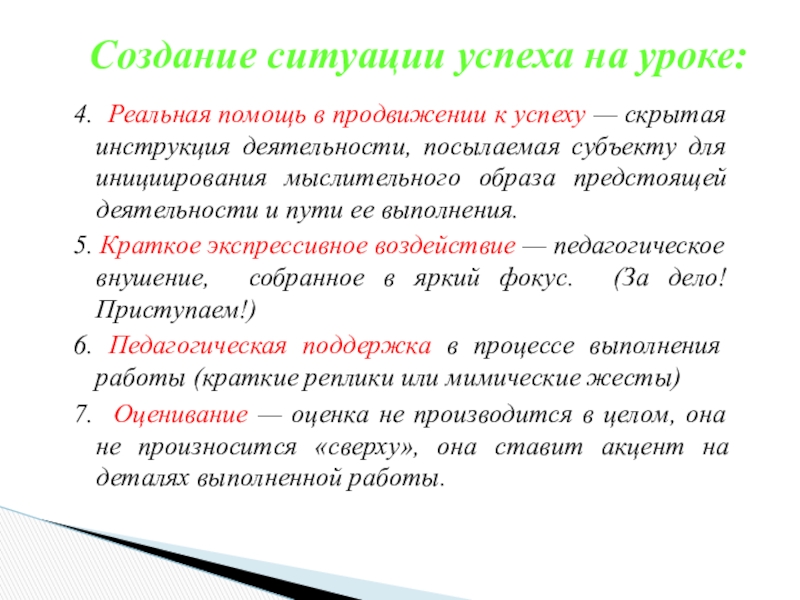 Создание ситуации успеха на уроке:

4. Реальная помощь в продвижении к успеху — скрытая инструкция деятельности, посылаемая субъекту для инициирования мыслительного образа предстоящей деятельности и пути ее выполнения.

5. Краткое экспрессивное воздействие — педагогическое внушение, собранное в яркий фокус. (За дело! Приступаем!)

6. Педагогическая поддержка в процессе выполнения работы (краткие реплики или мимические жесты)

7. Оценивание — оценка не производится в целом, она не произносится «сверху», она ставит акцент на деталях выполненной работы.